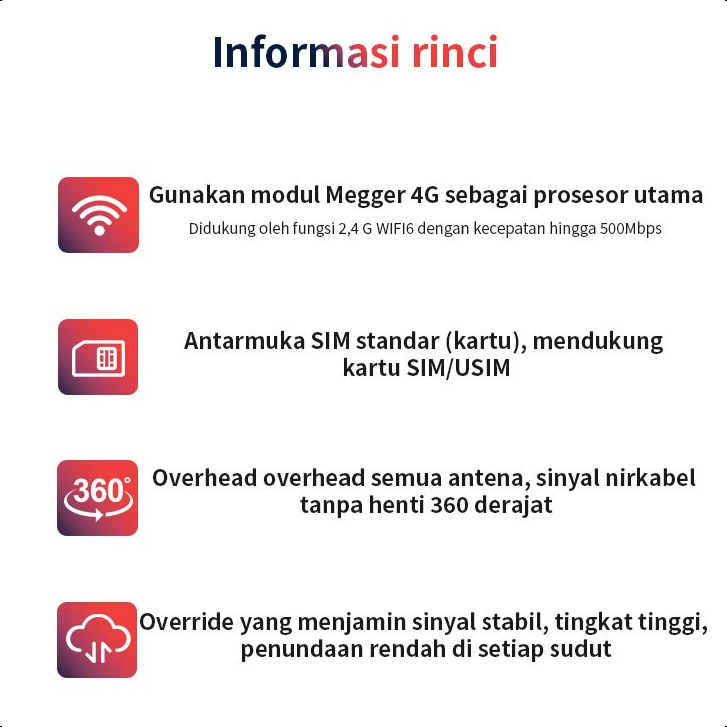 Informasi rinci

Gunakan modul Megger 4G sebagai prosesor utama

Didukung oleh fungsi 2,4 G WIFI6 dengan kecepatan hingga 500Mbps

Antarmuka SIM standar (kartu), mendukung kartu SIM/USIM

360°

Overhead overhead semua antena, sinyal nirkabel tanpa henti 360 derajat

Override yang menjamin sinyal stabil, tingkat tinggi, penundaan rendah di setiap sudut